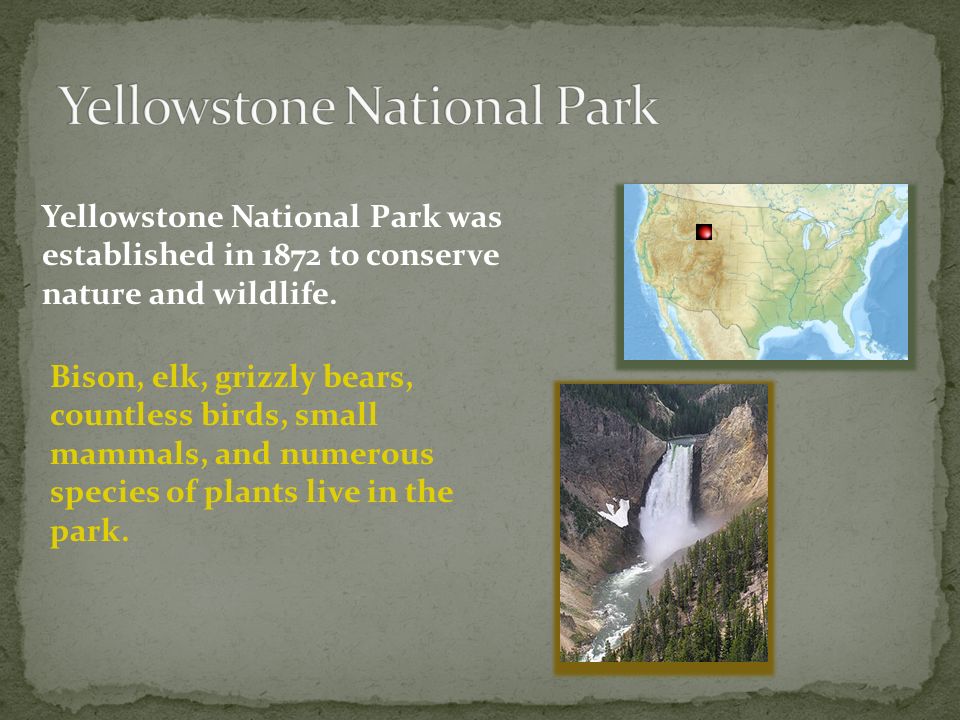 Yellowstone National Park

Yellowstone National Park was established in 1872 to conserve nature and wildlife.

Bison, elk, grizzly bears, countless birds, small mammals, and numerous species of plants live in the park.